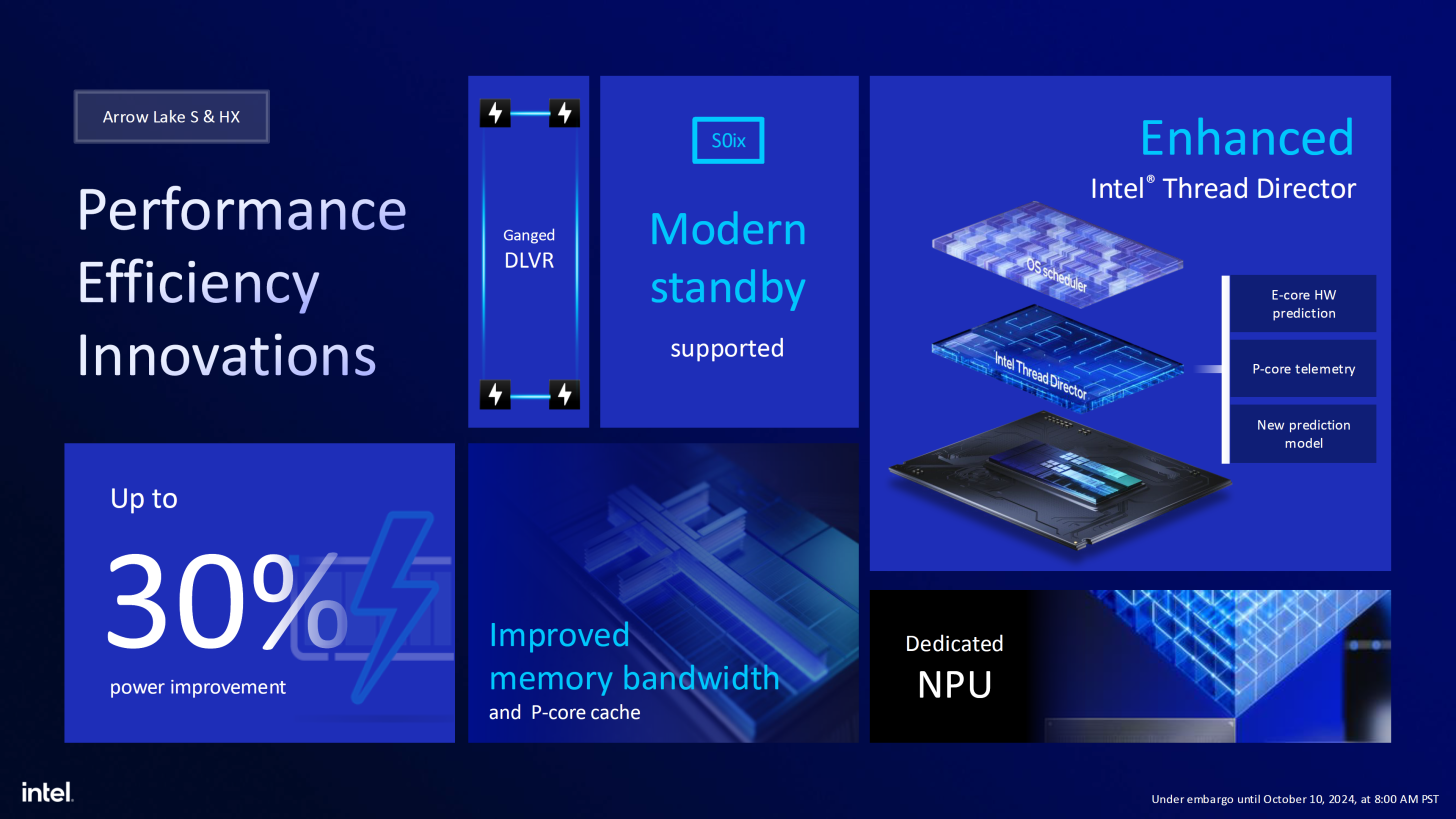 Arrow Lake S & HX

Performance Efficiency Innovations

Ganged DLVR

S0ix

Modern standby

supported

Enhanced

Intel® Thread Director

OS scheduler

Intel Thread Director

E-core HW prediction

P-core telemetry

New prediction model

Up to

30%

power improvement

Improved memory bandwidth

and P-core cache

Dedicated

NPU

intel.

Under embargo until October 10, 2024, at 8:00 AM PST